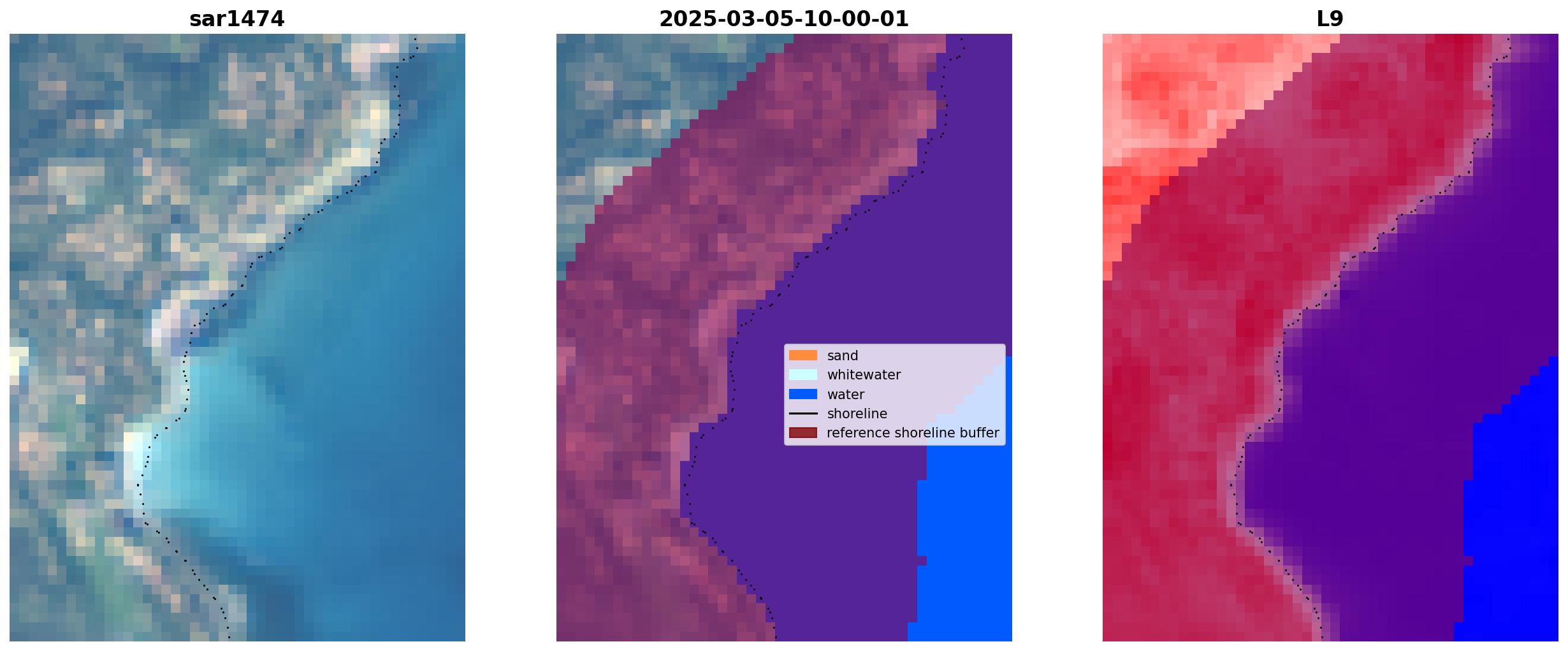 sar1474

2025-03-05-10-00-01

sand
whitewater
water
shoreline
reference shoreline buffer

L9